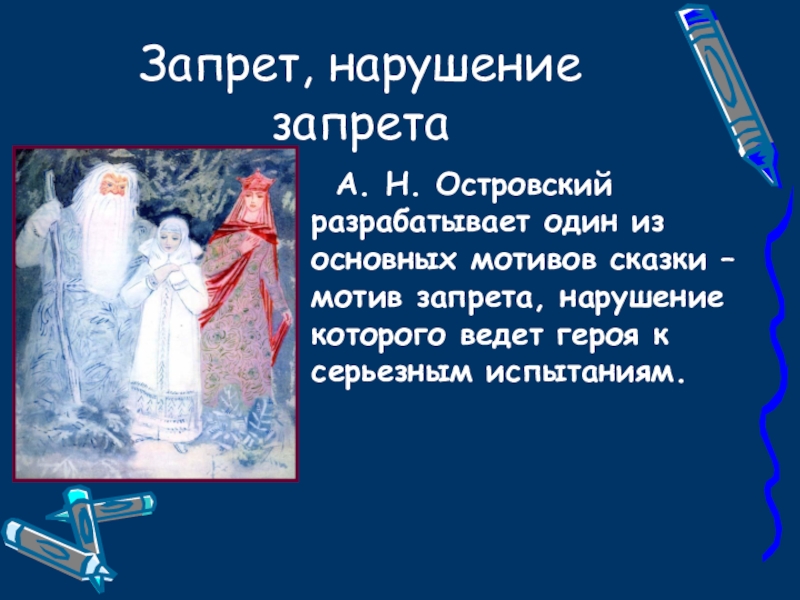 Запрет, нарушение запрета

А. Н. Островский разрабатывает один из основных мотивов сказки – мотив запрета, нарушение которого ведет героя к серьезным испытаниям.